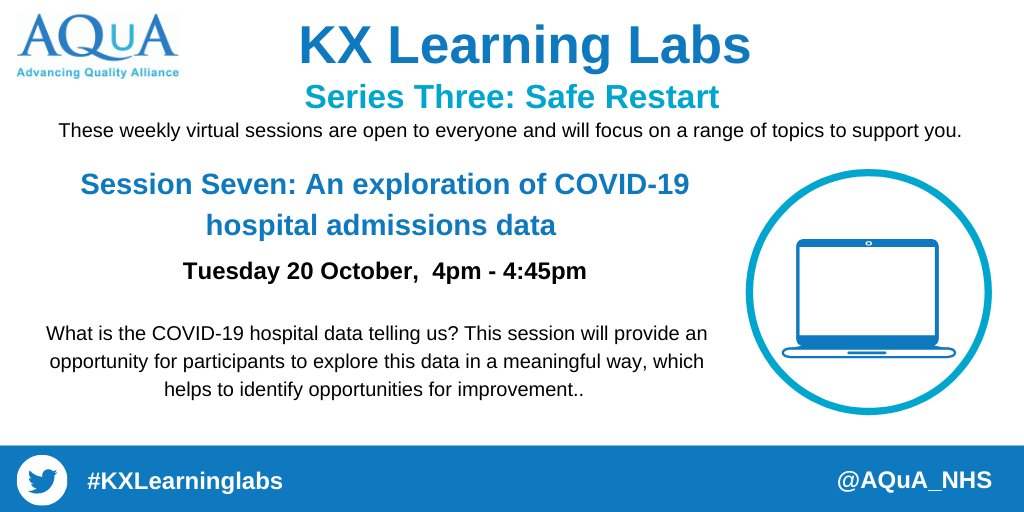 AQuA
Advancing Quality Alliance

KX Learning Labs

Series Three: Safe Restart

These weekly virtual sessions are open to everyone and will focus on a range of topics to support you.

Session Seven: An exploration of COVID-19 hospital admissions data

Tuesday 20 October, 4pm - 4:45pm

What is the COVID-19 hospital data telling us? This session will provide an opportunity for participants to explore this data in a meaningful way, which helps to identify opportunities for improvement..

#KXLearninglabs

@AQuA_NHS